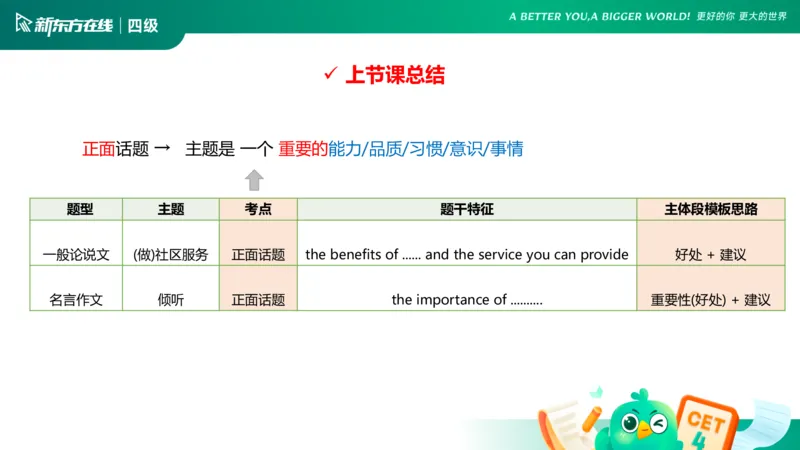 新东方在线 | 四级

A BETTER YOU,A BIGGER WORLD! 更好的你 更大的世界

✓ 上节课总结

正面话题 → 主题是 一个 重要的能力/品质/习惯/意识/事情

| 题型 | 主题 | 考点 | 题干特征 | 主体段模板思路 |
|---|---|---|---|---|
| 一般论说文 | (做)社区服务 | 正面话题 | the benefits of ...... and the service you can provide | 好处 + 建议 |
| 名言作文 | 倾听 | 正面话题 | the importance of .......... | 重要性(好处) + 建议 |

CET 4